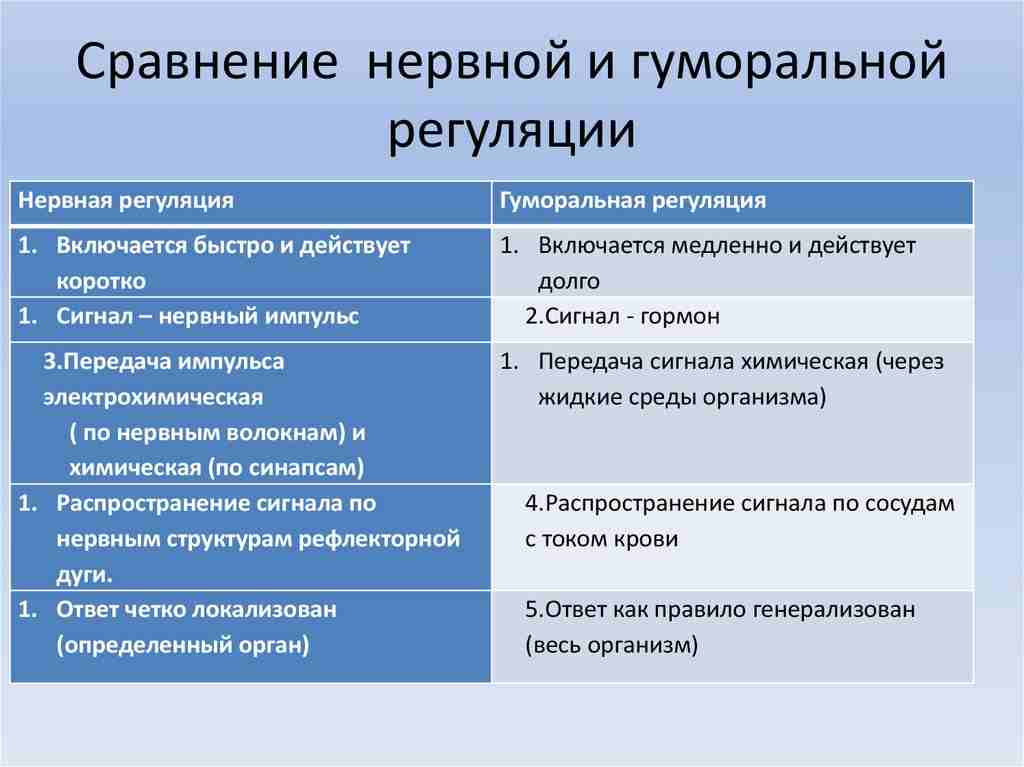 Сравнение нервной и гуморальной регуляции

| Нервная регуляция | Гуморальная регуляция |
|---|---|
| 1. Включается быстро и действует коротко | 1. Включается медленно и действует долго |
| 1. Сигнал – нервный импульс | 2.Сигнал - гормон |
| 3.Передача импульса электрохимическая ( по нервным волокнам) и химическая (по синапсам) | 1. Передача сигнала химическая (через жидкие среды организма) |
| 1. Распространение сигнала по нервным структурам рефлекторной дуги. | 4.Распространение сигнала по сосудам с током крови |
| 1. Ответ четко локализован (определенный орган) | 5.Ответ как правило генерализован (весь организм) |